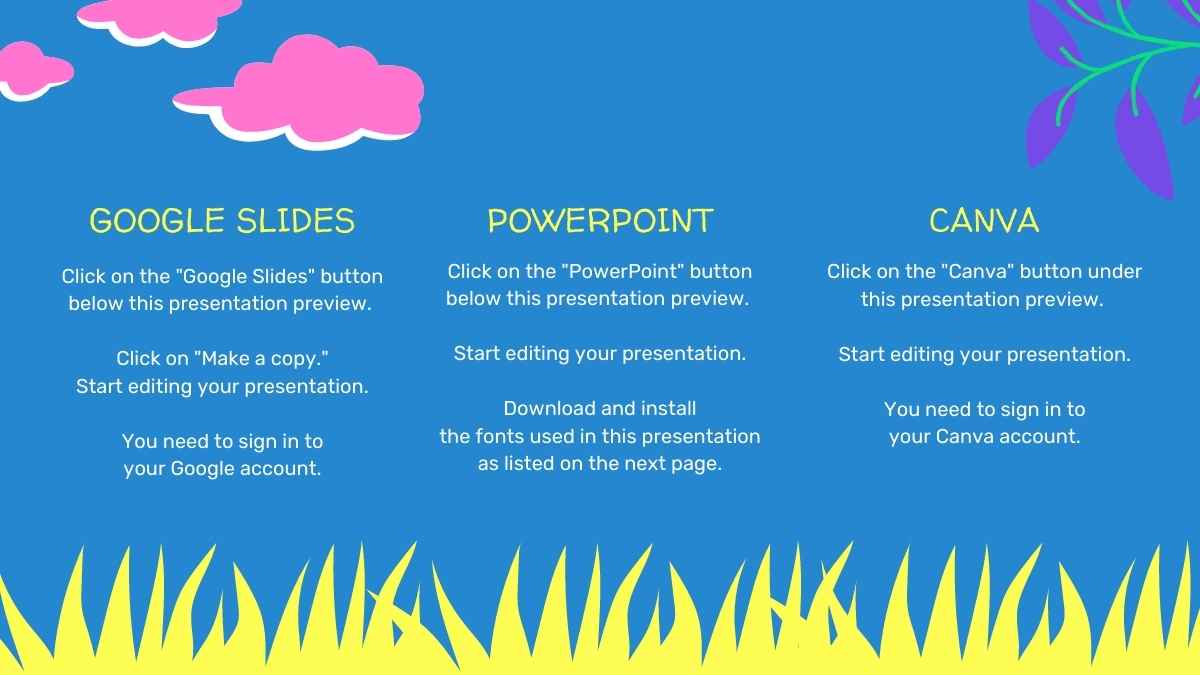 GOOGLE SLIDES

Click on the "Google Slides" button below this presentation preview.

Click on "Make a copy." Start editing your presentation.

You need to sign in to your Google account.

POWERPOINT

Click on the "PowerPoint" button below this presentation preview.

Start editing your presentation.

Download and install the fonts used in this presentation as listed on the next page.

CANVA

Click on the "Canva" button under this presentation preview.

Start editing your presentation.

You need to sign in to your Canva account.